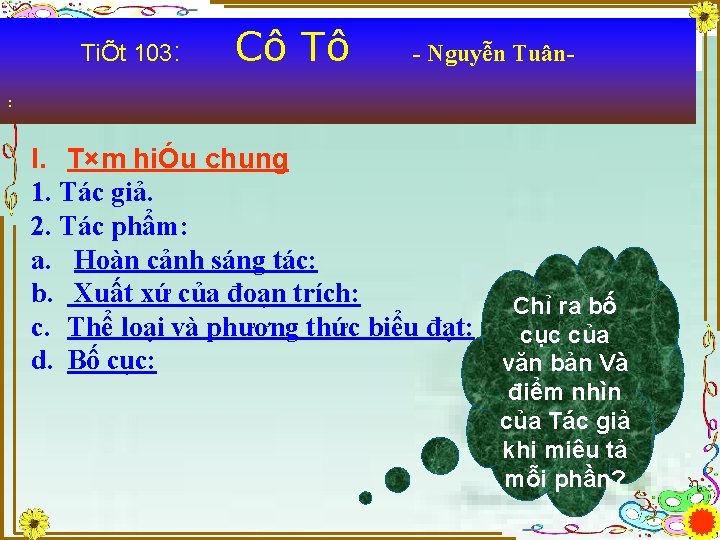 TiÕt 103: Cô Tô - Nguyễn Tuân-

:

I. T×m hiÓu chung
1. Tác giả.
2. Tác phẩm:
a. Hoàn cảnh sáng tác:
b. Xuất xứ của đoạn trích:
c. Thể loại và phương thức biểu đạt:
d. Bố cục:

Chỉ ra bố cục của văn bản Và điểm nhìn của Tác giả khi miêu tả mỗi phần?